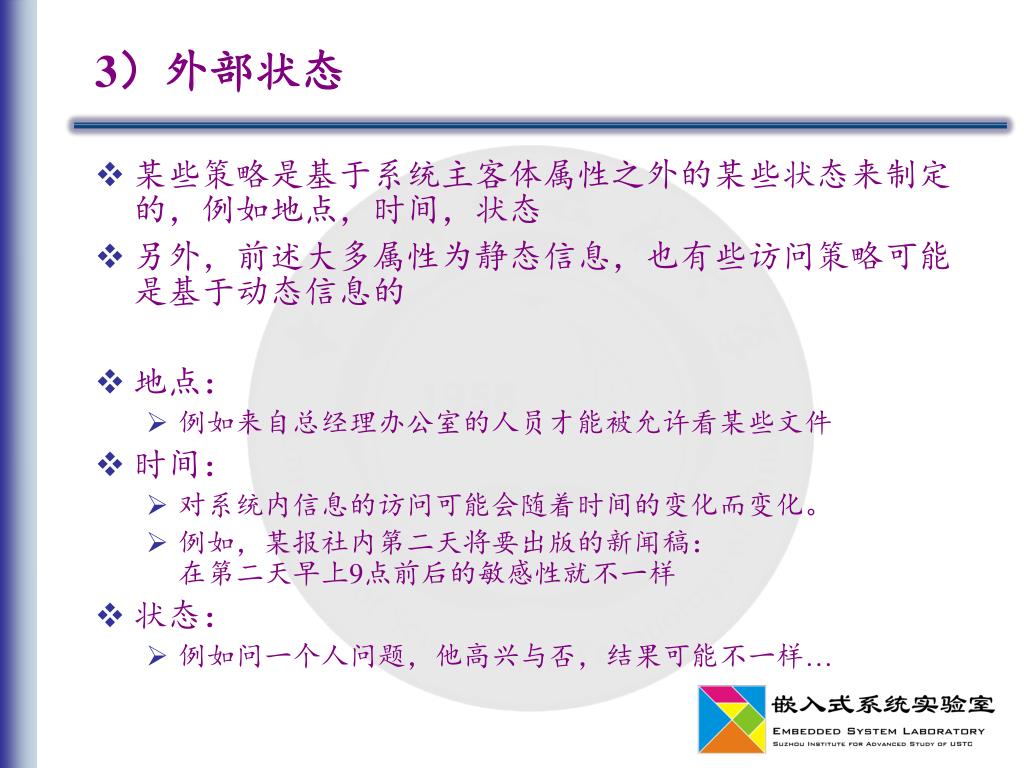 3）外部状态

❖ 某些策略是基于系统主客体属性之外的某些状态来制定的，例如地点，时间，状态

❖ 另外，前述大多属性为静态信息，也有些访问策略可能是基于动态信息的

❖ 地点：

➢ 例如来自总经理办公室的人员才能被允许看某些文件

❖ 时间：

➢ 对系统内信息的访问可能会随着时间的变化而变化。

➢ 例如，某报社内第二天将要出版的新闻稿：在第二天早上9点前后的敏感性就不一样

❖ 状态：

➢ 例如问一个人问题，他高兴与否，结果可能不一样…

嵌入式系统实验室
EMBEDDED SYSTEM LABORATORY
SUZHOU INSTITUTE FOR ADVANCED STUDY OF USTC